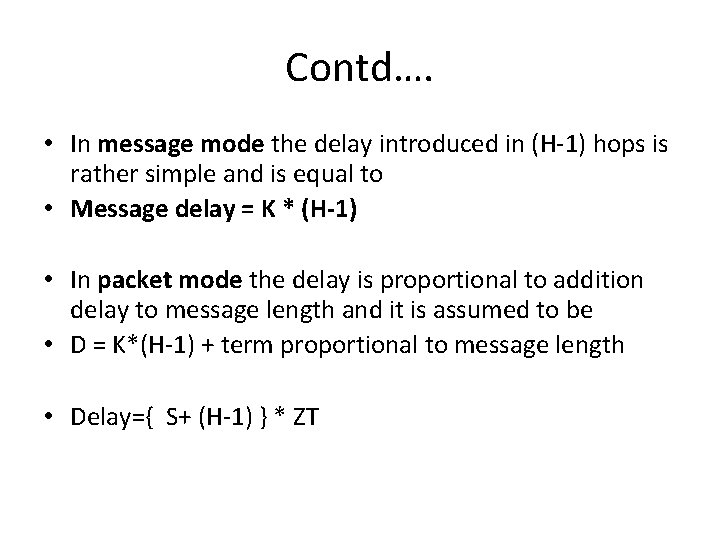 Contd….

• In message mode the delay introduced in (H-1) hops is rather simple and is equal to
• Message delay = K * (H-1)

• In packet mode the delay is proportional to addition delay to message length and it is assumed to be
• D = K*(H-1) + term proportional to message length

• Delay={ S+ (H-1) } * ZT